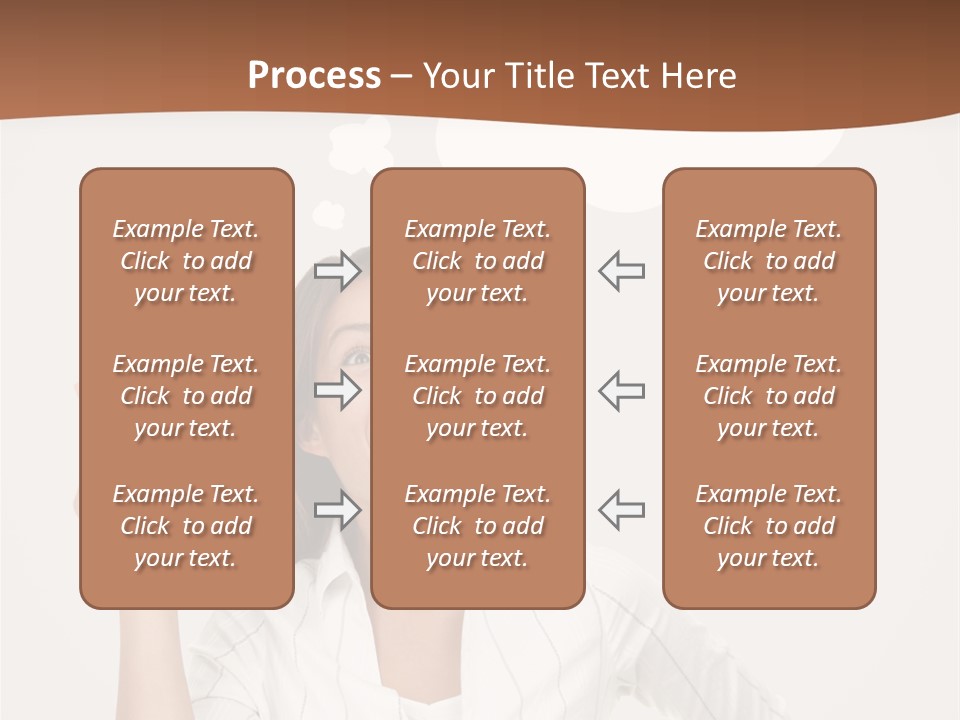 Process – Your Title Text Here

Example Text. Click to add your text.

Example Text. Click to add your text.

Example Text. Click to add your text.

Example Text. Click to add your text.

Example Text. Click to add your text.

Example Text. Click to add your text.

Example Text. Click to add your text.

Example Text. Click to add your text.

Example Text. Click to add your text.